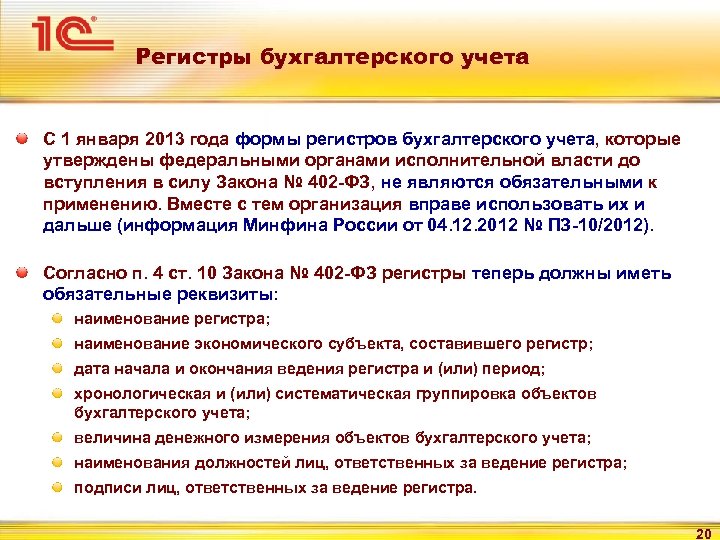 1С

Регистры бухгалтерского учета

С 1 января 2013 года формы регистров бухгалтерского учета, которые утверждены федеральными органами исполнительной власти до вступления в силу Закона № 402-ФЗ, не являются обязательными к применению. Вместе с тем организация вправе использовать их и дальше (информация Минфина России от 04.12.2012 № ПЗ-10/2012).

Согласно п. 4 ст. 10 Закона № 402-ФЗ регистры теперь должны иметь обязательные реквизиты:

наименование регистра;

наименование экономического субъекта, составившего регистр;

дата начала и окончания ведения регистра и (или) период;

хронологическая и (или) систематическая группировка объектов бухгалтерского учета;

величина денежного измерения объектов бухгалтерского учета;

наименования должностей лиц, ответственных за ведение регистра;

подписи лиц, ответственных за ведение регистра.

20